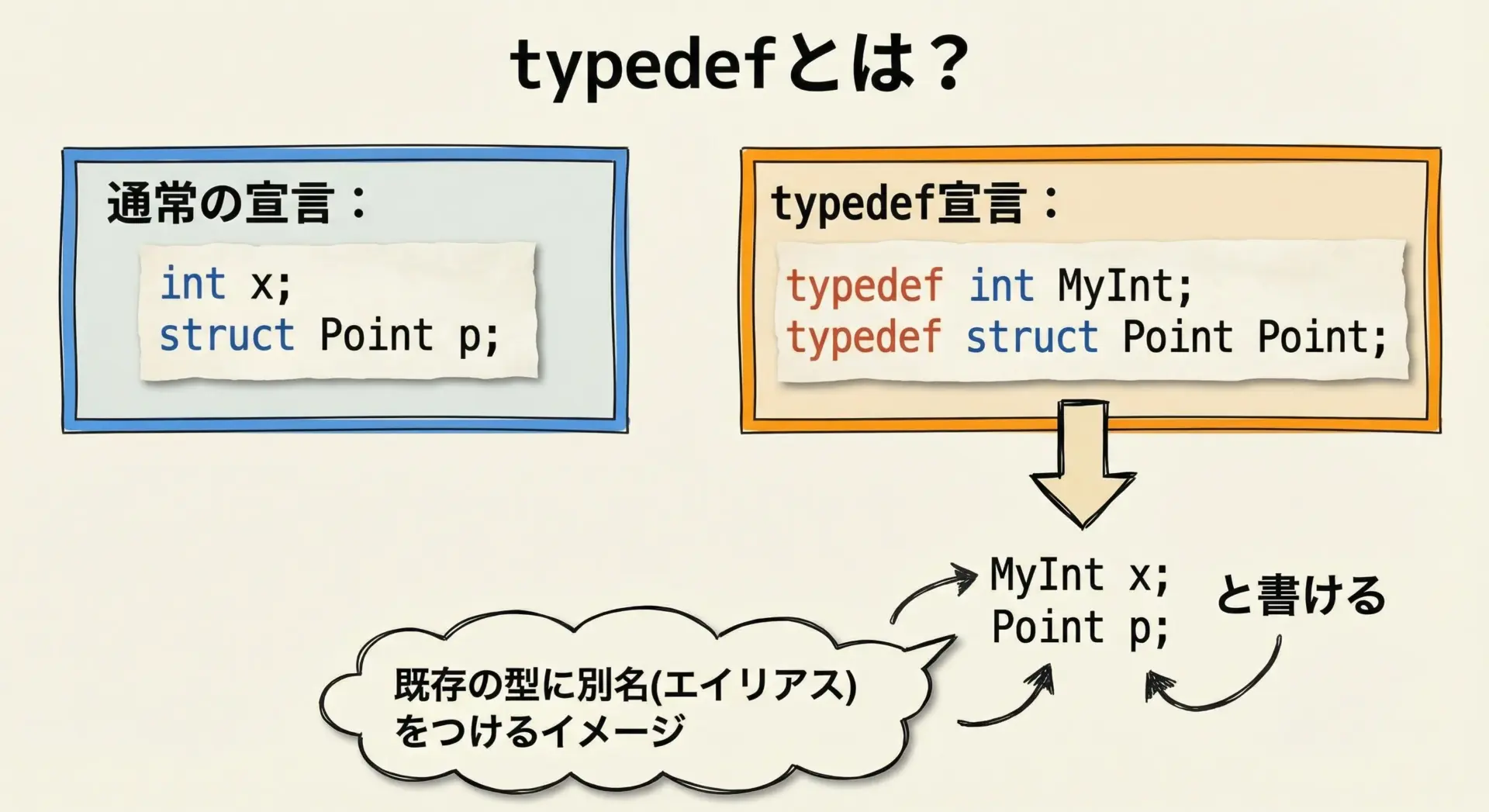 typedefとは？

通常の宣言：

int x;
struct Point p;

typedef宣言：

typedef int MyInt;
typedef struct Point Point;

MyInt x;
Point p;

と書ける

既存の型に別名(エイリアス)をつけるイメージ